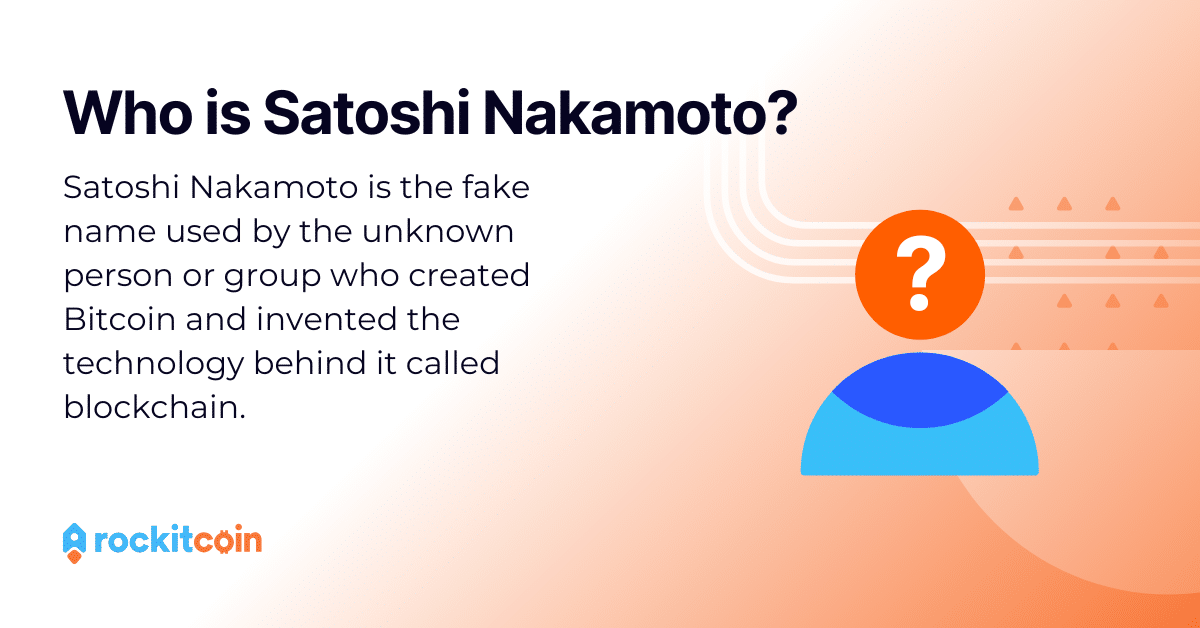 Who is Satoshi Nakamoto?

Satoshi Nakamoto is the fake name used by the unknown person or group who created Bitcoin and invented the technology behind it called blockchain.

?

rockitcoin